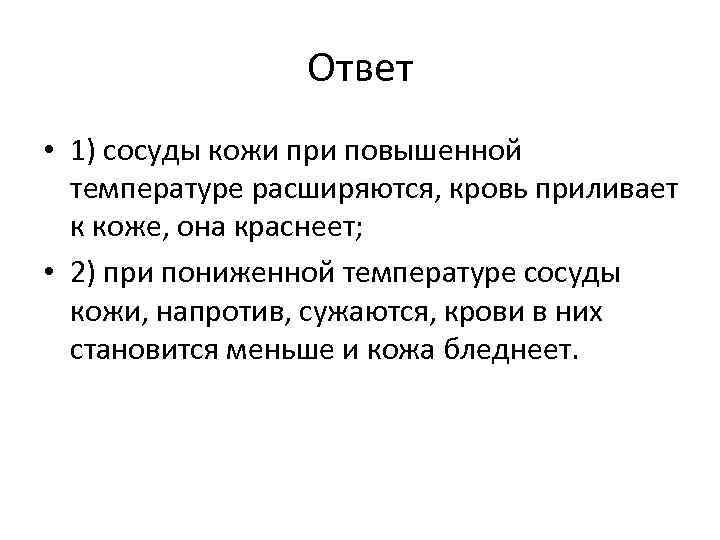 Ответ

• 1) сосуды кожи при повышенной температуре расширяются, кровь приливает к коже, она краснеет;

• 2) при пониженной температуре сосуды кожи, напротив, сужаются, крови в них становится меньше и кожа бледнеет.